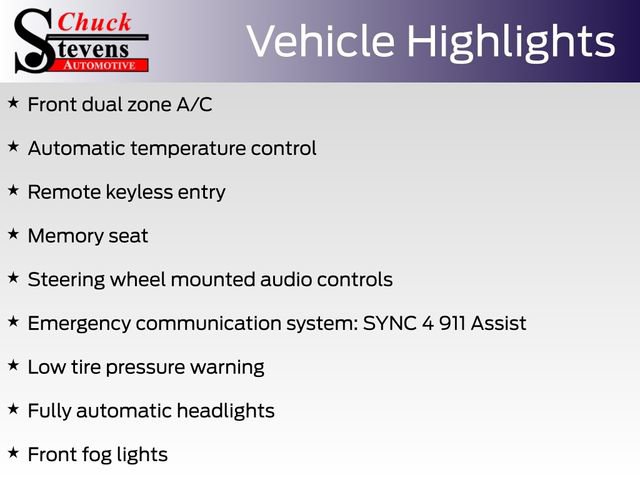 Chuck Stevens AUTOMOTIVE

Vehicle Highlights

★ Front dual zone A/C

★ Automatic temperature control

★ Remote keyless entry

★ Memory seat

★ Steering wheel mounted audio controls

★ Emergency communication system: SYNC 4 911 Assist

★ Low tire pressure warning

★ Fully automatic headlights

★ Front fog lights